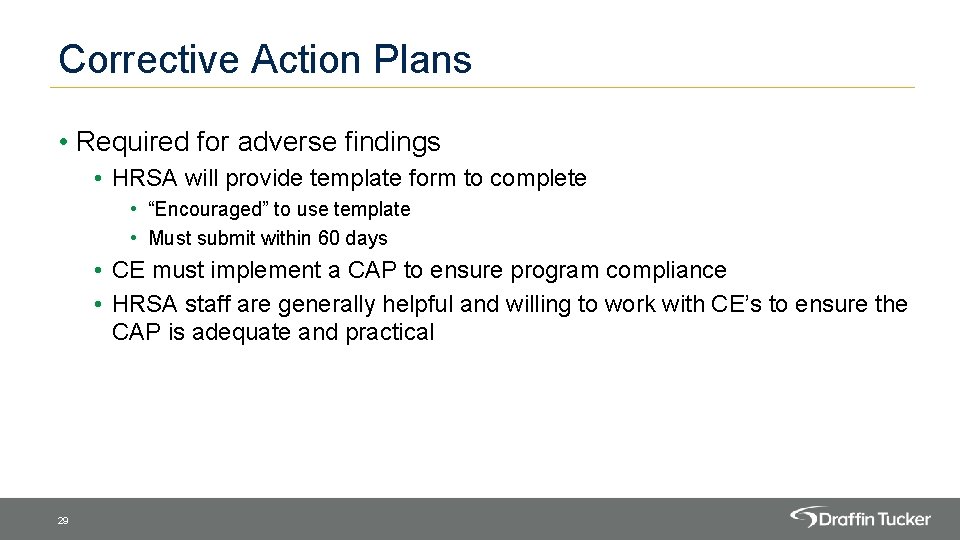 Corrective Action Plans

• Required for adverse findings
  • HRSA will provide template form to complete
    • “Encouraged” to use template
    • Must submit within 60 days
  • CE must implement a CAP to ensure program compliance
  • HRSA staff are generally helpful and willing to work with CE’s to ensure the CAP is adequate and practical

29

Draffin Tucker